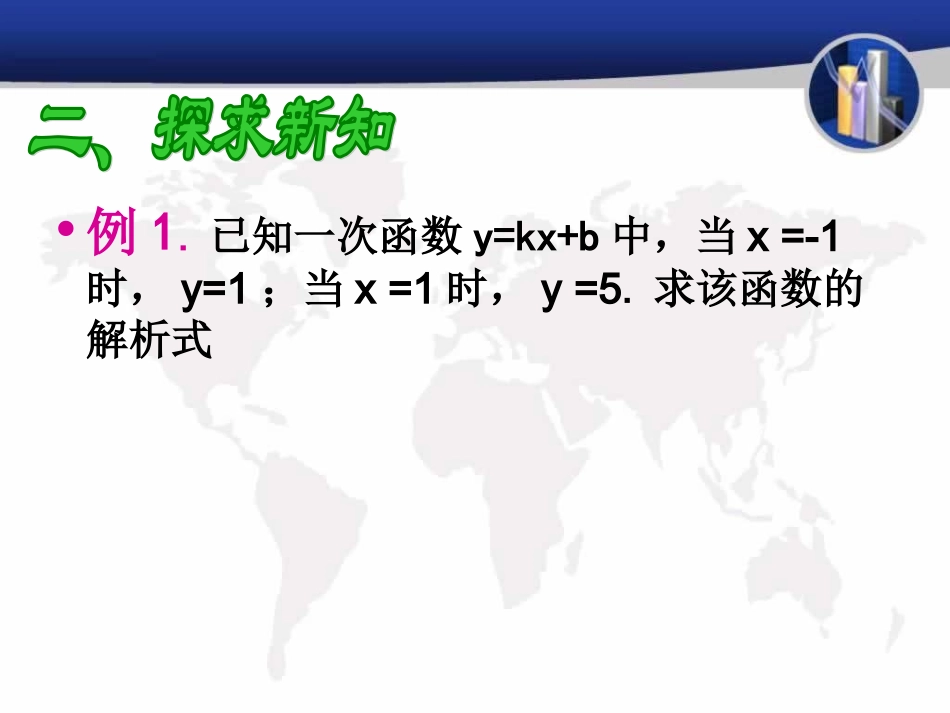 二、探求新知

• 例 1. 已知一次函数 $y=kx+b$ 中，当 $x=-1$ 时， $y=1$ ；当 $x=1$ 时， $y=5$. 求该函数的解析式